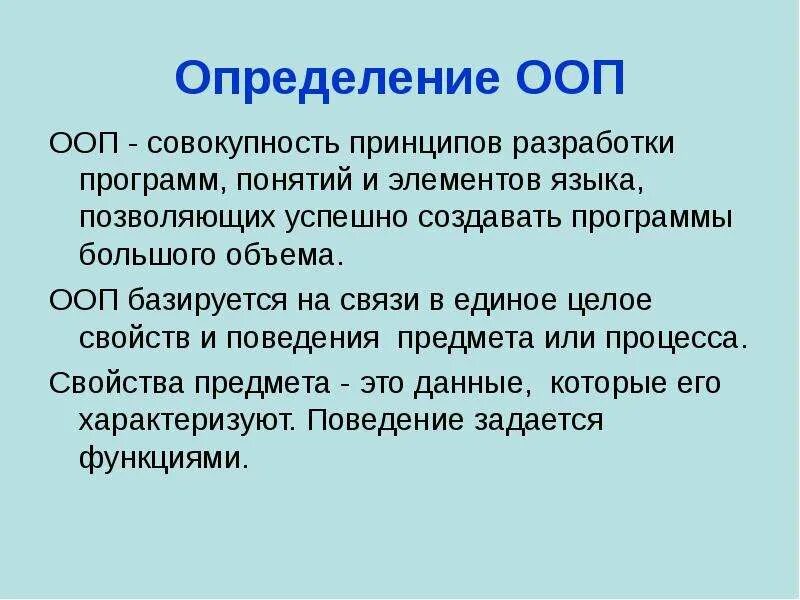 Определение ООП

ООП - совокупность принципов разработки программ, понятий и элементов языка, позволяющих успешно создавать программы большого объема.

ООП базируется на связи в единое целое свойств и поведения предмета или процесса.

Свойства предмета - это данные, которые его характеризуют. Поведение задается функциями.